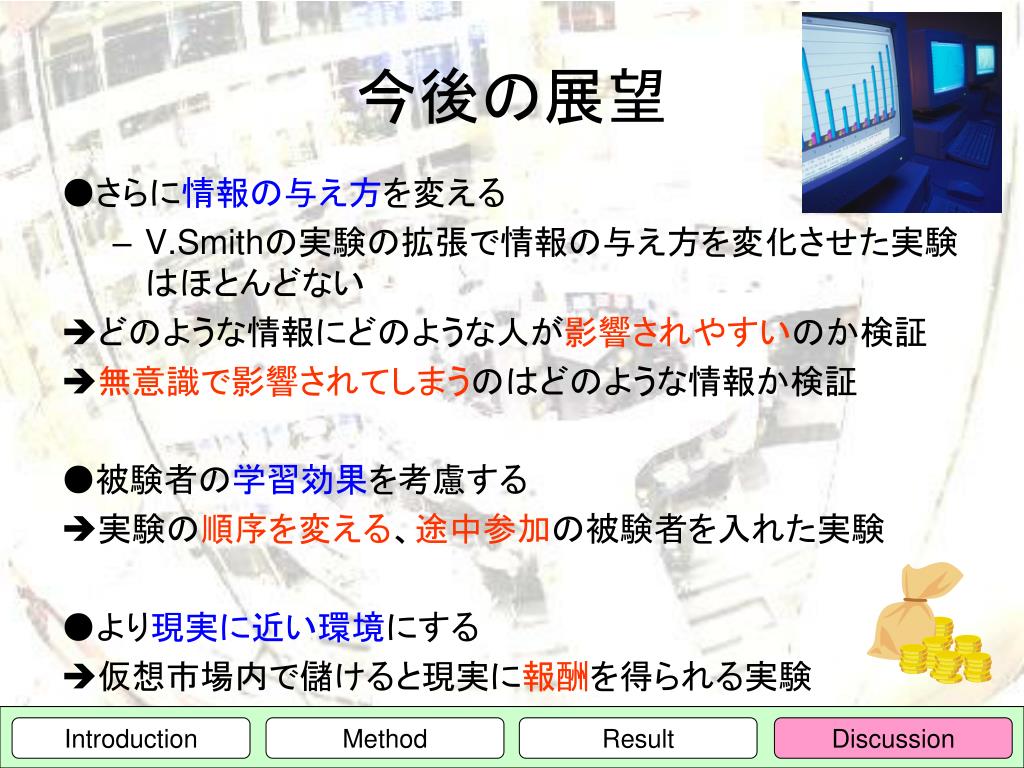 今後の展望

●さらに情報の与え方を変える

– V.Smithの実験の拡張で情報の与え方を変化させた実験はほとんどない

➔どのような情報にどのような人が影響されやすいのか検証

➔無意識で影響されてしまうのはどのような情報か検証

●被験者の学習効果を考慮する

➔実験の順序を変える、途中参加の被験者を入れた実験

●より現実に近い環境にする

➔仮想市場内で儲けると現実に報酬を得られる実験

Introduction

Method

Result

Discussion